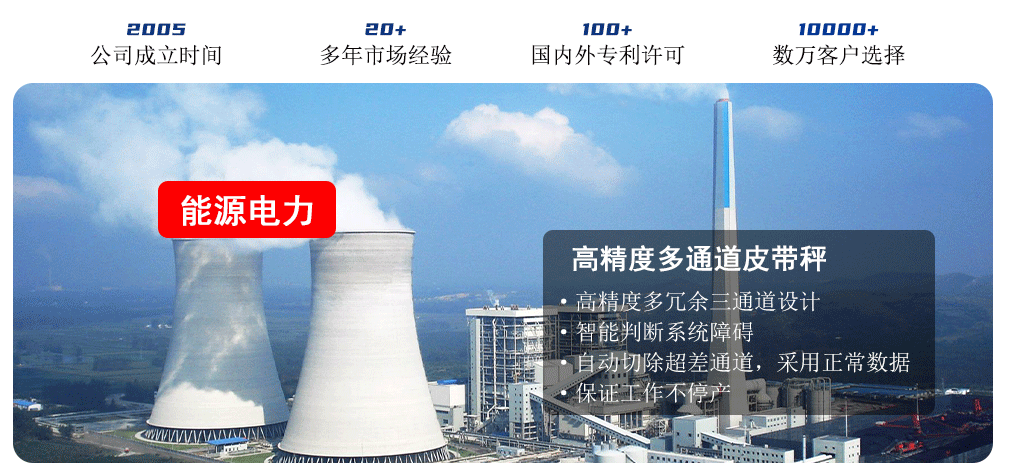 2005
公司成立时间

20+
多年市场经验

100+
国内外专利许可

10000+
数万客户选择

能源电力

高精度多通道皮带秤

• 高精度多冗余三通道设计
• 智能判断系统障碍
• 自动切除超差通道，采用正常数据
• 保证工作不停产